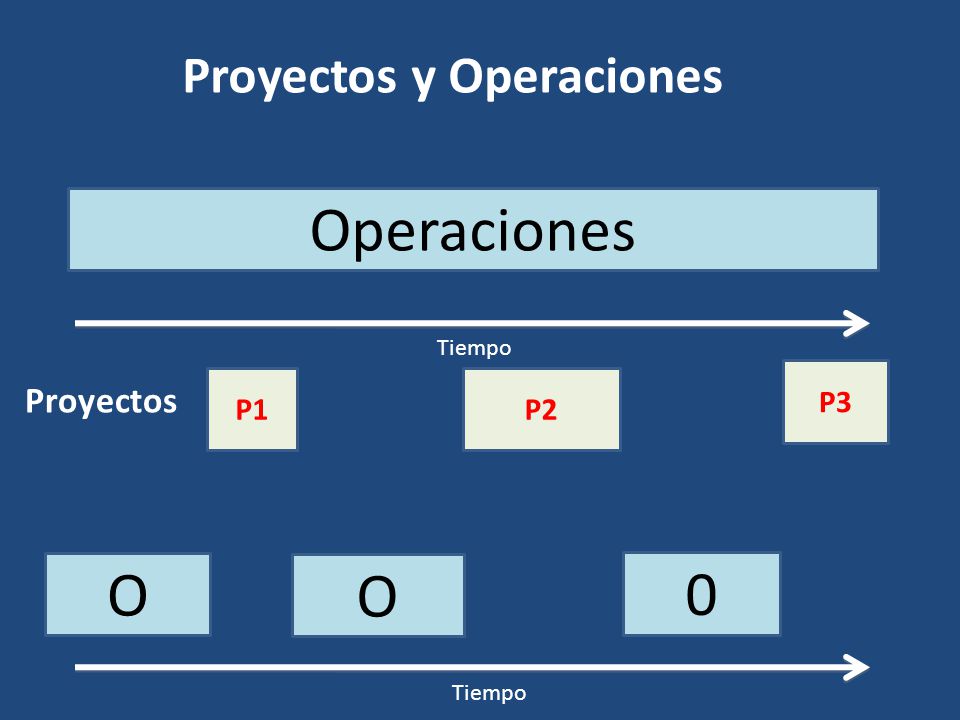 Proyectos y Operaciones

Operaciones

Tiempo

Proyectos

P1

P2

P3

O

O

0

Tiempo